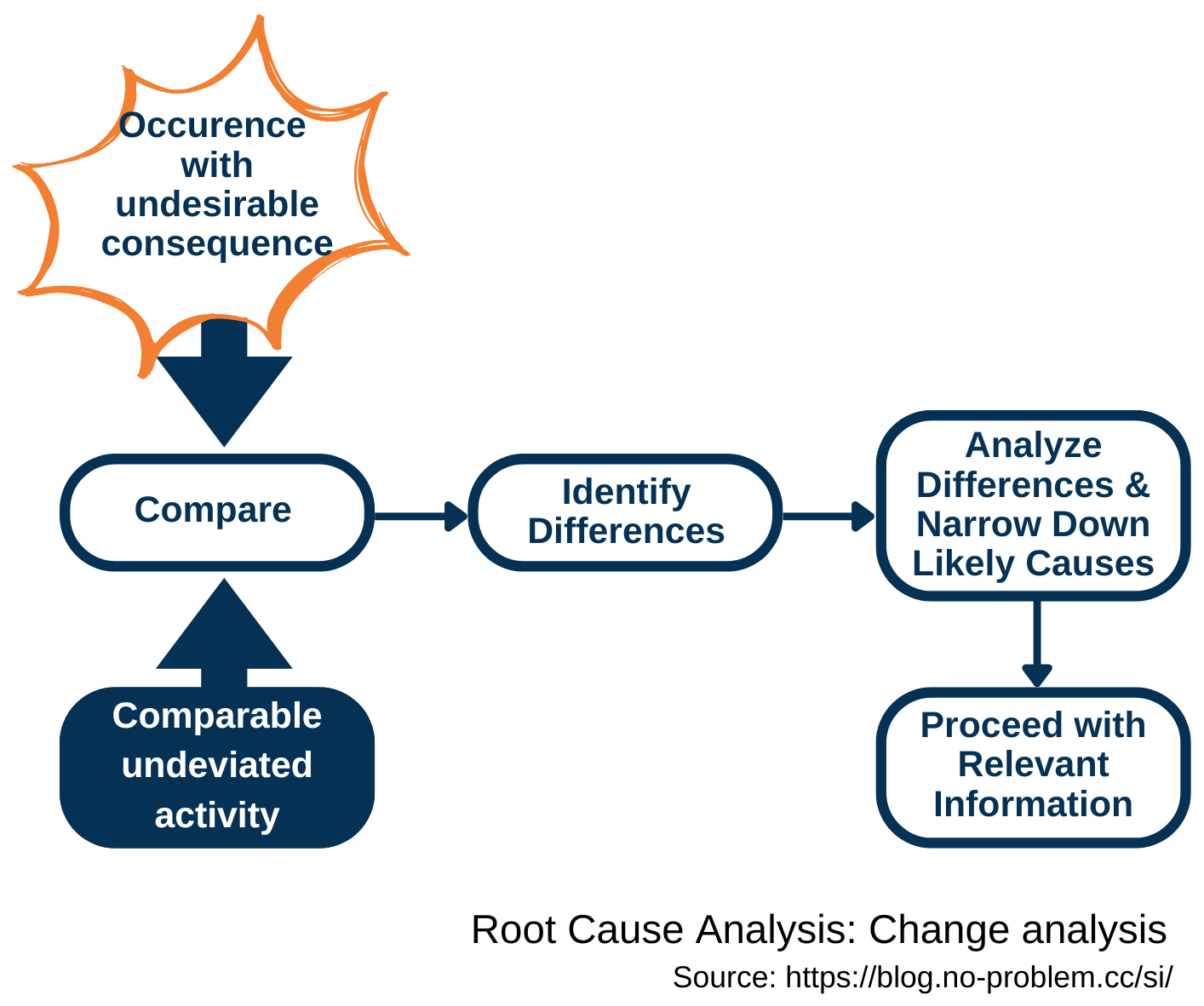 Occurence with undesirable consequence

Compare

Comparable undeviated activity

Identify Differences

Analyze Differences & Narrow Down Likely Causes

Proceed with Relevant Information

Root Cause Analysis: Change analysis

Source: https://blog.no-problem.cc/si/